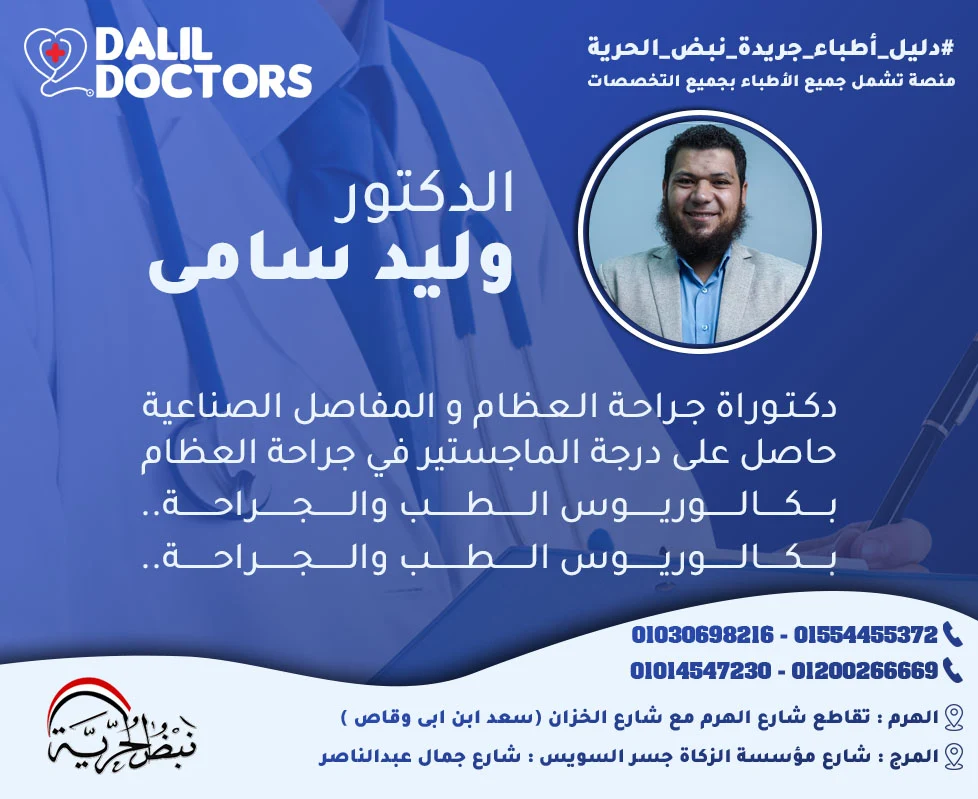 DALIL DOCTORS

#دليل_أطباء_جريدة_نبض_الحرية
منصة تشمل جميع الأطباء بجميع التخصصات

الدكتور
وليد سامى

دكتوراة جراحة العظام و المفاصل الصناعية
حاصل على درجة الماجستير في جراحة العظام
بكالوريوس الطب والجراحة..
بكالوريوس الطب والجراحة..

01030698216 - 01554455372
01014547230 - 01200266669

الهرم : تقاطع شارع الهرم مع شارع الخزان (سعد ابن ابى وقاص )
المرج : شارع مؤسسة الزكاة جسر السويس : شارع جمال عبدالناصر

نبض الحرية